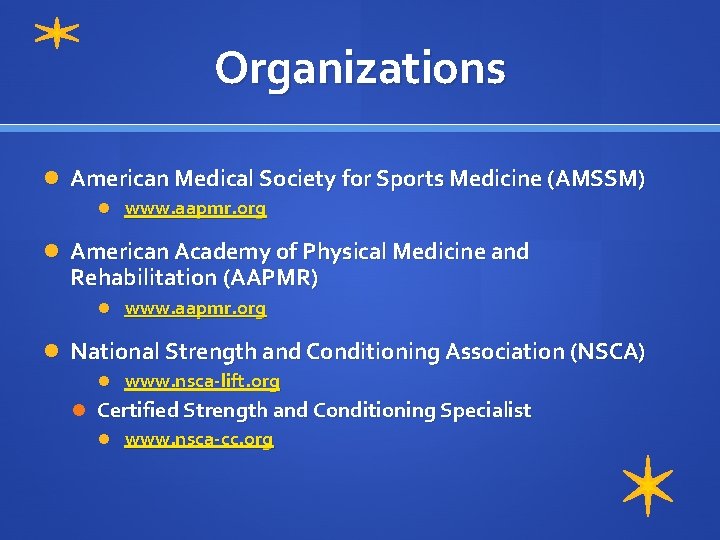 Organizations

American Medical Society for Sports Medicine (AMSSM)

www.aapmr.org

American Academy of Physical Medicine and Rehabilitation (AAPMR)

www.aapmr.org

National Strength and Conditioning Association (NSCA)

www.nsca-lift.org

Certified Strength and Conditioning Specialist

www.nsca-cc.org